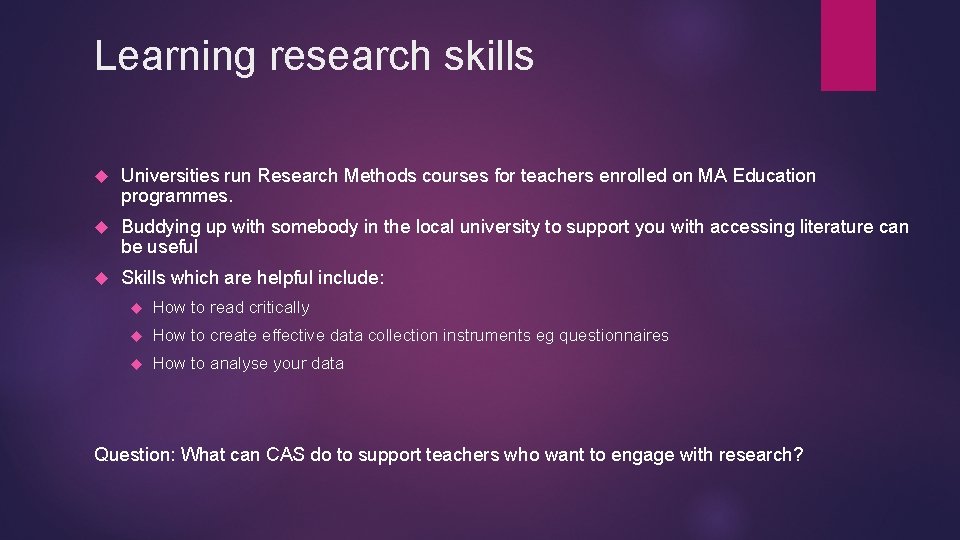 Learning research skills

Universities run Research Methods courses for teachers enrolled on MA Education programmes.

Buddying up with somebody in the local university to support you with accessing literature can be useful

Skills which are helpful include:

How to read critically

How to create effective data collection instruments eg questionnaires

How to analyse your data

Question: What can CAS do to support teachers who want to engage with research?